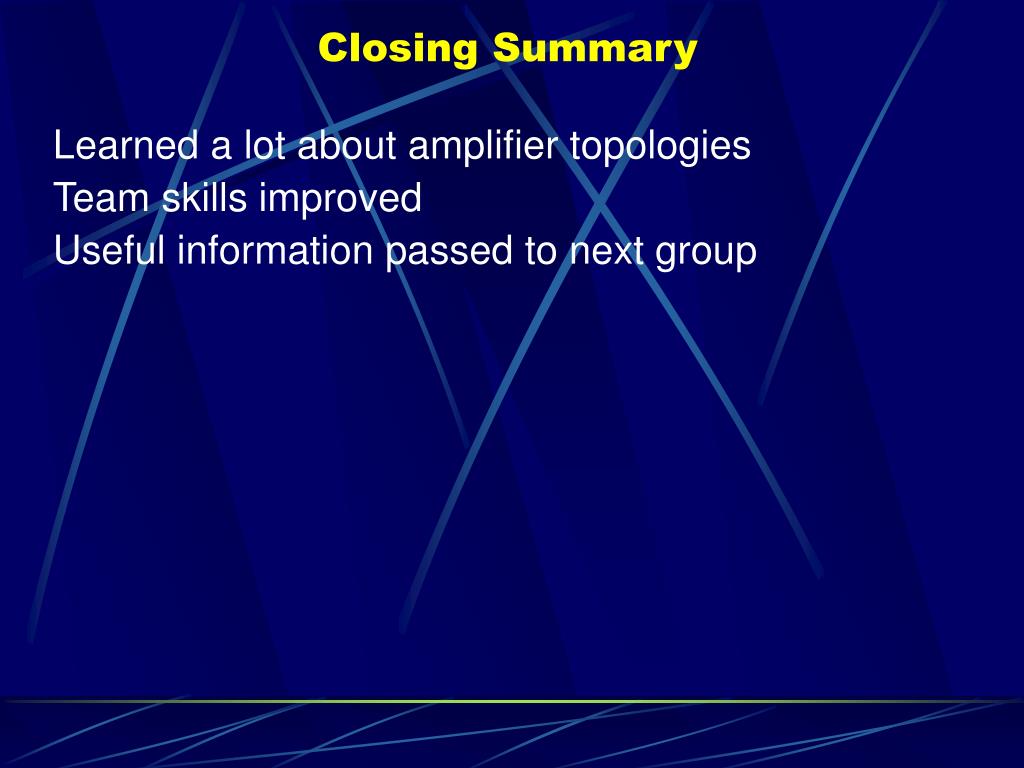 Closing Summary

Learned a lot about amplifier topologies
Team skills improved
Useful information passed to next group